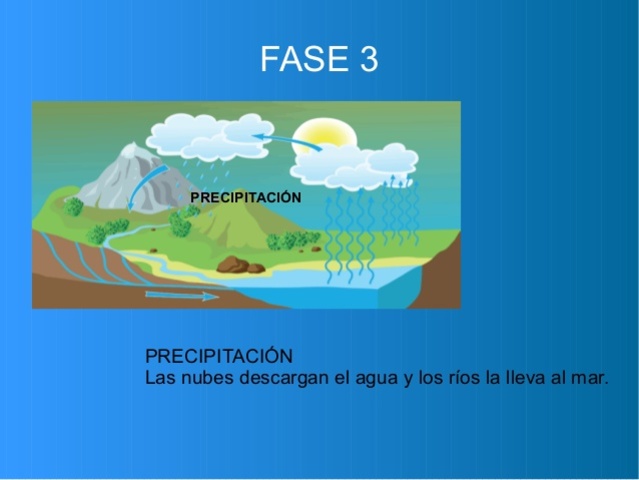 FASE 3

PRECIPITACIÓN

PRECIPITACIÓN
Las nubes descargan el agua y los ríos la lleva al mar.